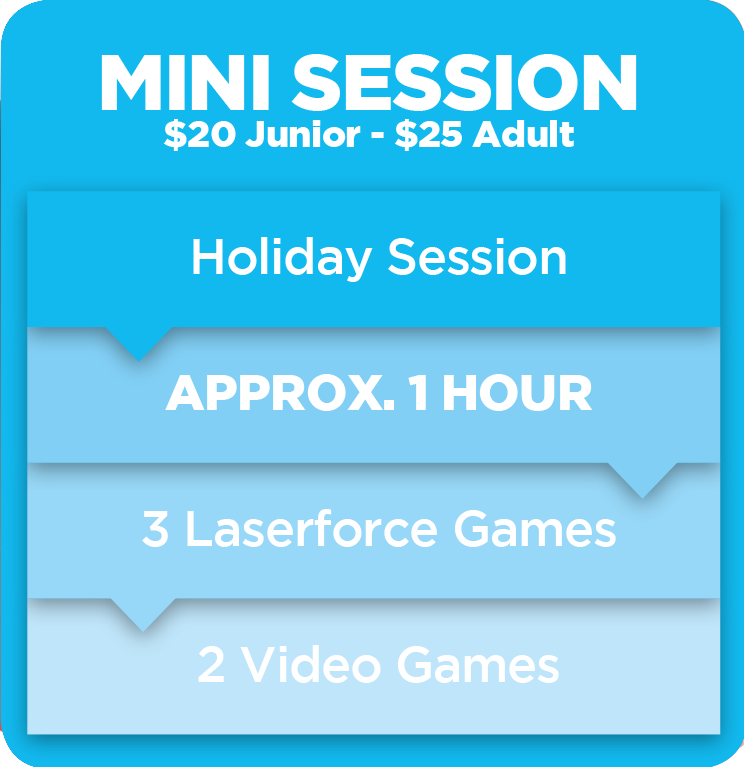 MINI SESSION
\$20 Junior - \$25 Adult

Holiday Session

APPROX. 1 HOUR

3 Laserforce Games

2 Video Games